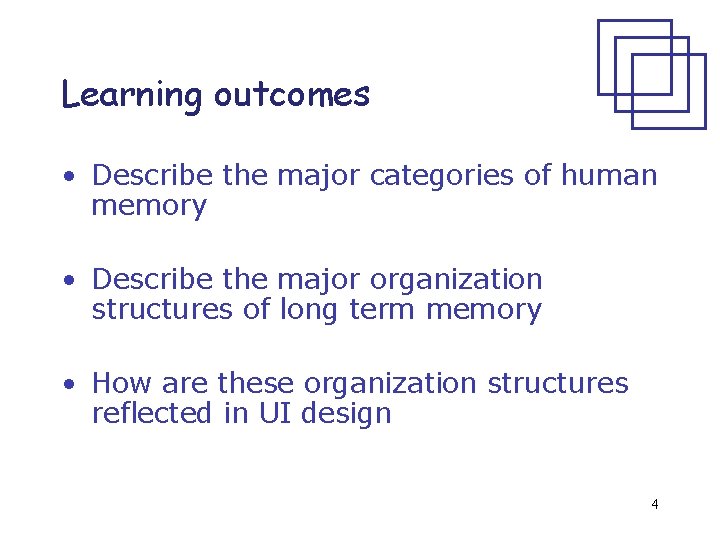 Learning outcomes

• Describe the major categories of human memory

• Describe the major organization structures of long term memory

• How are these organization structures reflected in UI design

4